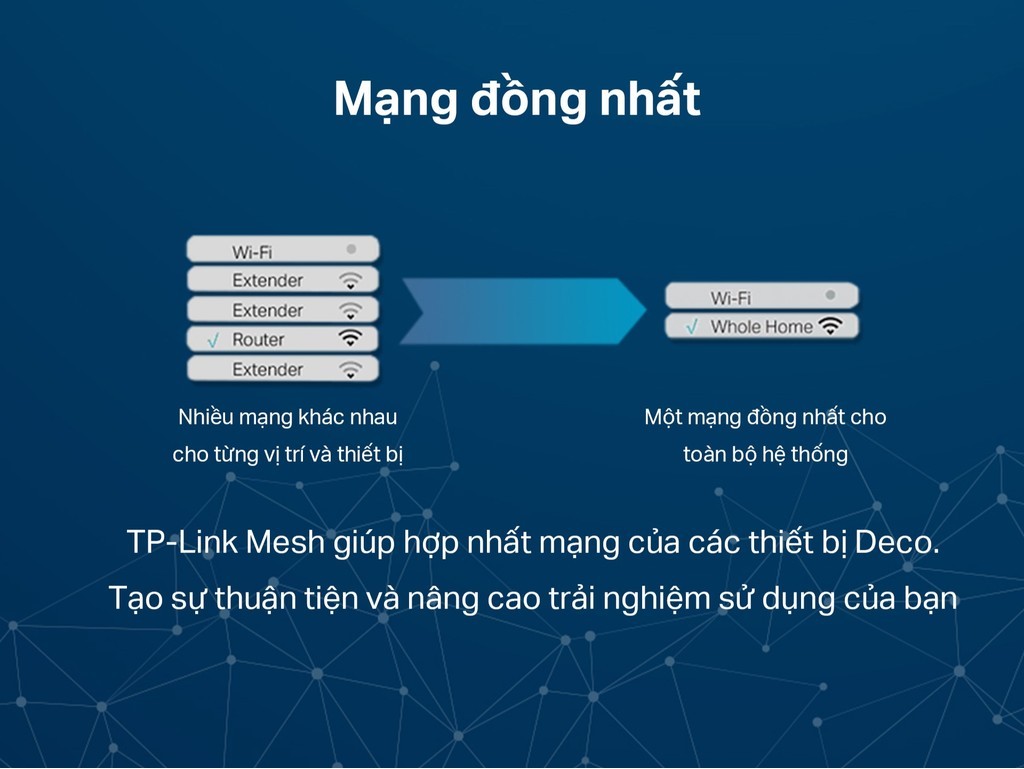 Mạng đồng nhất

Wi-Fi
Extender
Extender
√ Router
Extender

Wi-Fi
√ Whole Home

Nhiều mạng khác nhau cho từng vị trí và thiết bị

Một mạng đồng nhất cho toàn bộ hệ thống

TP-Link Mesh giúp hợp nhất mạng của các thiết bị Deco.
Tạo sự thuận tiện và nâng cao trải nghiệm sử dụng của bạn